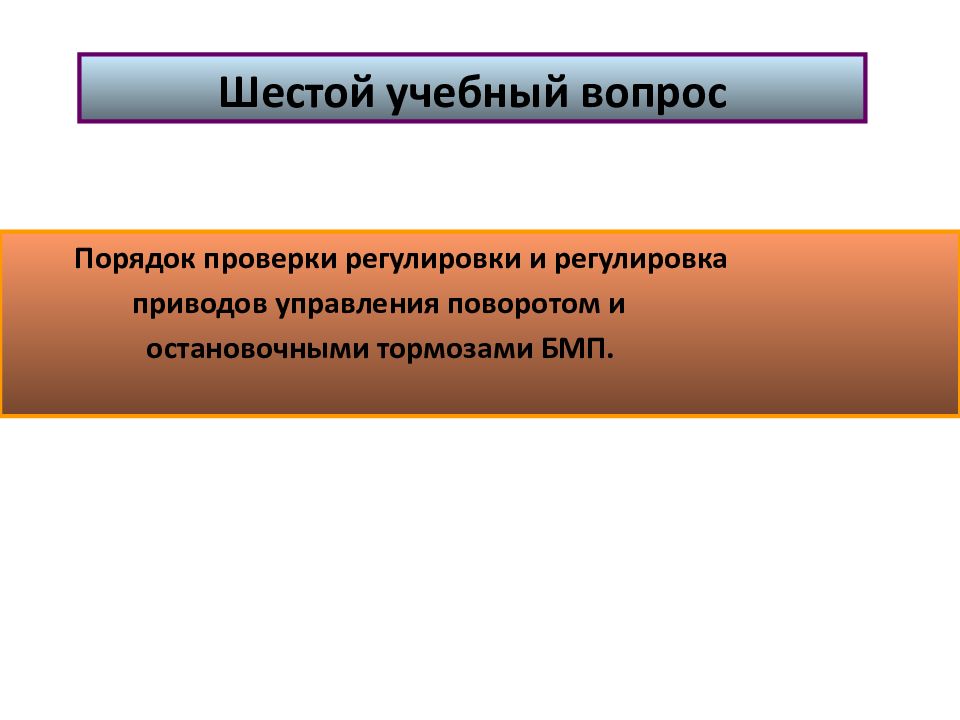 Шестой учебный вопрос

Порядок проверки регулировки и регулировка приводов управления поворотом и остановочными тормозами БМП.